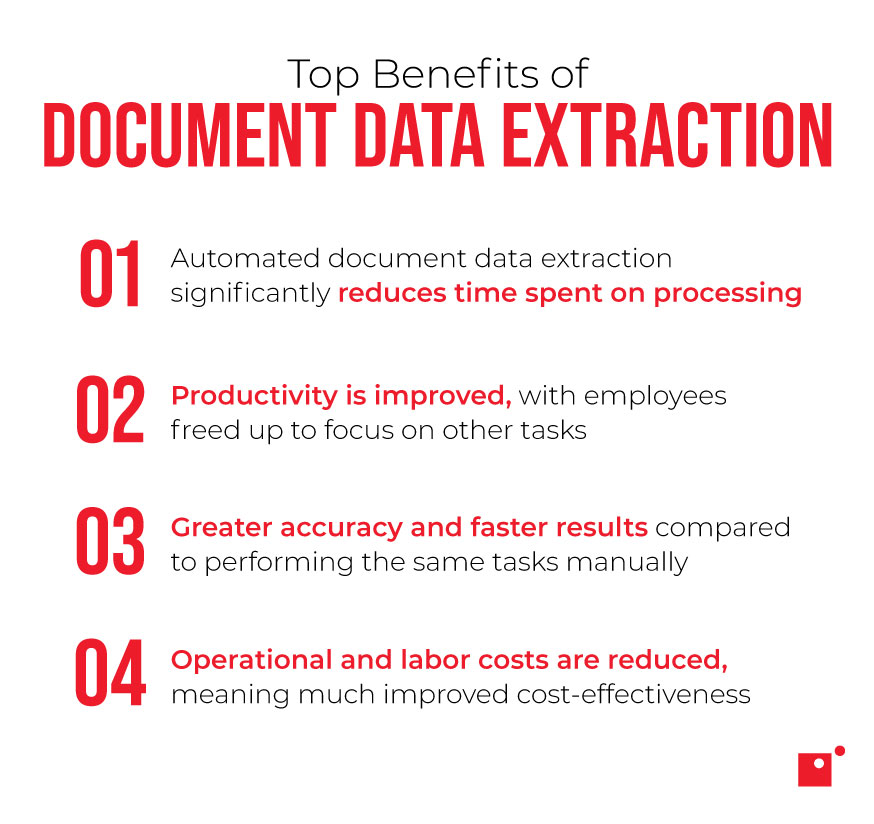 Top Benefits of
DOCUMENT DATA EXTRACTION

01 Automated document data extraction significantly reduces time spent on processing

02 Productivity is improved, with employees freed up to focus on other tasks

03 Greater accuracy and faster results compared to performing the same tasks manually

04 Operational and labor costs are reduced, meaning much improved cost-effectiveness